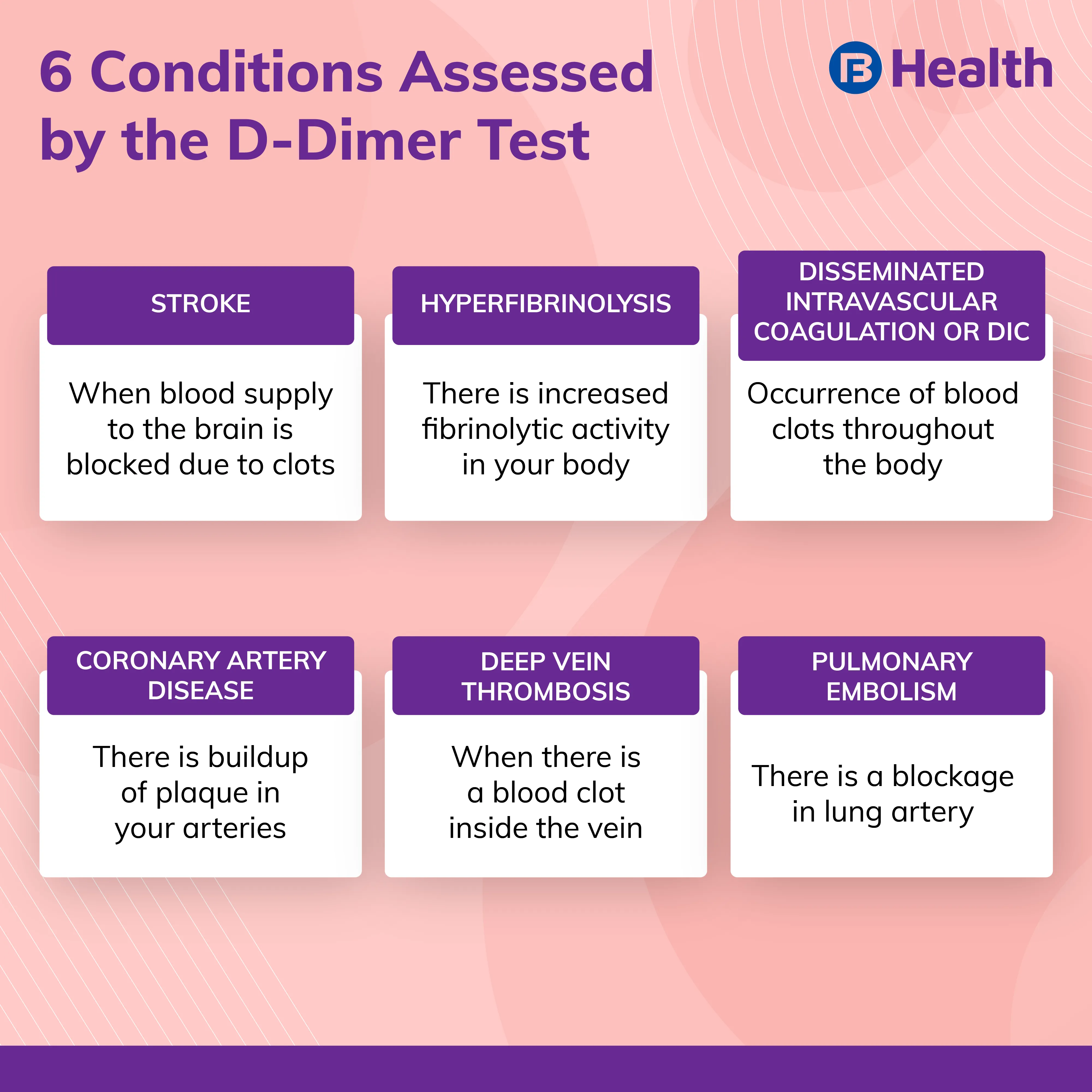 6 Conditions Assessed by the D-Dimer Test

Health

STROKE

When blood supply to the brain is blocked due to clots

HYPERFIBRINOLYSIS

There is increased fibrinolytic activity in your body

DISSEMINATED INTRAVASCULAR COAGULATION OR DIC

Occurrence of blood clots throughout the body

CORONARY ARTERY DISEASE

There is buildup of plaque in your arteries

DEEP VEIN THROMBOSIS

When there is a blood clot inside the vein

PULMONARY EMBOLISM

There is a blockage in lung artery